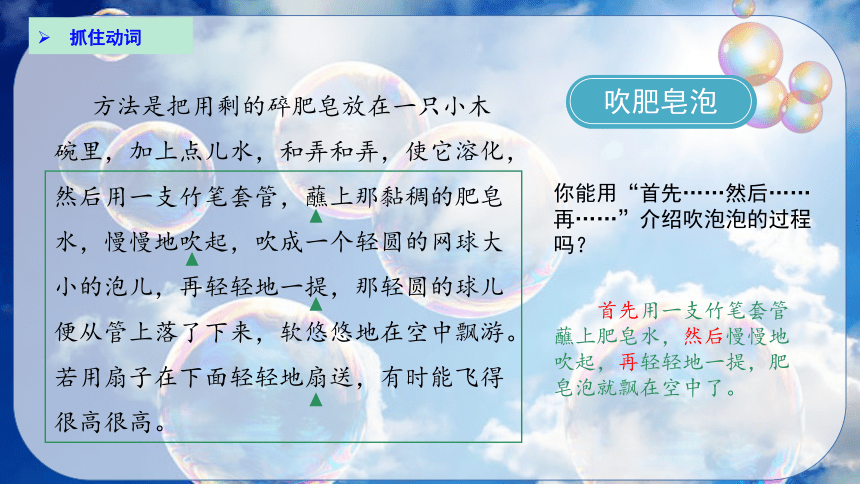 ➢ 抓住动词

方法是把用剩的碎肥皂放在一只小木碗里，加上点儿水，和弄和弄，使它溶化，然后用一支竹笔套管，蘸上那黏稠的肥皂水，慢慢地吹起，吹成一个轻圆的网球大小的泡儿，再轻轻地一提，那轻圆的球儿便从管上落了下来，软悠悠地在空中飘游。若用扇子在下面轻轻地扇送，有时能飞得很高很高。

吹肥皂泡

你能用“首先……然后……再……”介绍吹泡泡的过程吗？

首先用一支竹笔套管蘸上肥皂水，然后慢慢地吹起，再轻轻地一提，肥皂泡就飘在空中了。